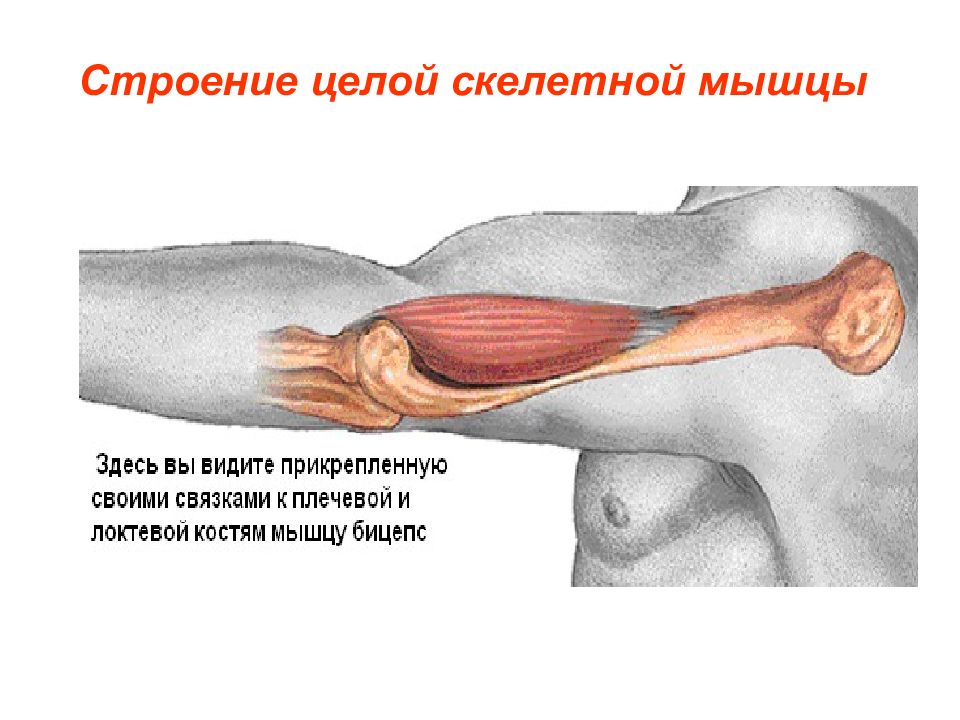 Строение целой скелетной мышцы

Здесь вы видите прикрепленную своими связками к плечевой и локтевой костям мышцу бицепс